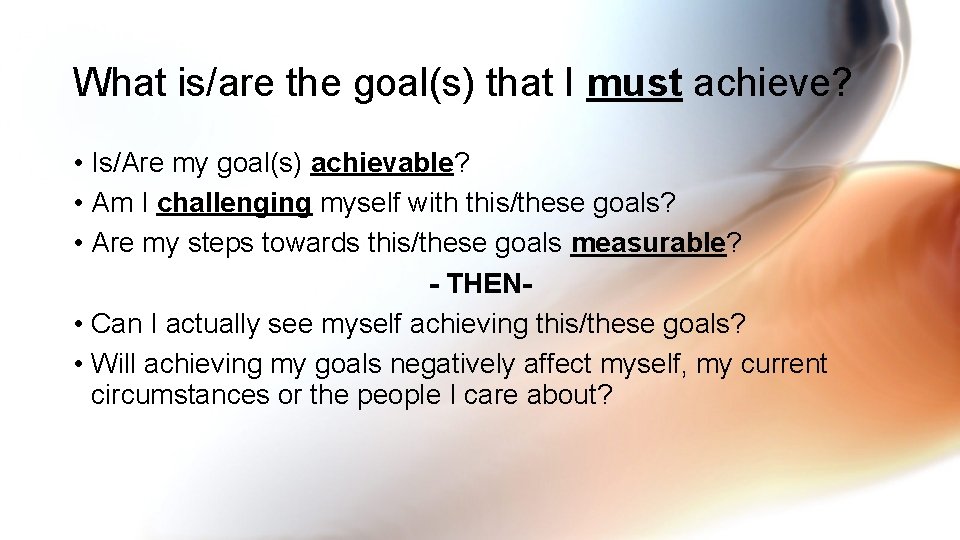 What is/are the goal(s) that I must achieve?

• Is/Are my goal(s) achievable?
• Am I challenging myself with this/these goals?
• Are my steps towards this/these goals measurable?

- THEN-

• Can I actually see myself achieving this/these goals?
• Will achieving my goals negatively affect myself, my current circumstances or the people I care about?